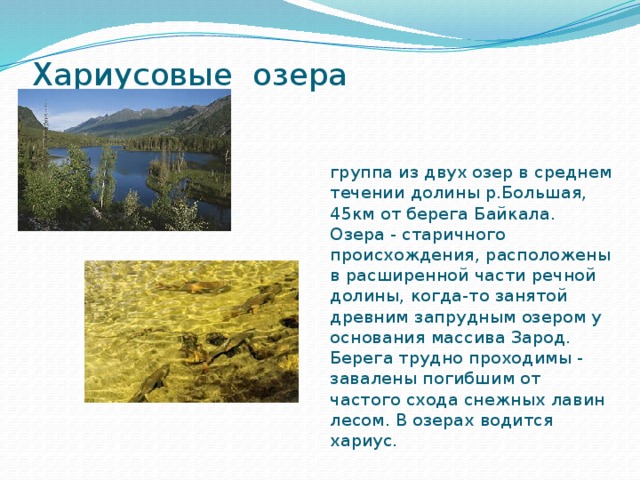 Хариусовые озера

группа из двух озер в среднем течении долины р.Большая, 45км от берега Байкала. Озера - старичного происхождения, расположены в расширенной части речной долины, когда-то занятой древним запрудным озером у основания массива Зарод. Берега трудно проходимы - завалены погибшим от частого схода снежных лавин лесом. В озерах водится хариус.